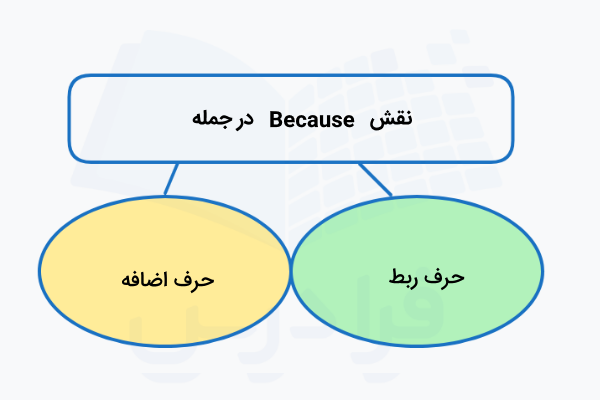 نقش Because در جمله

حرف ربط

حرف اضافه